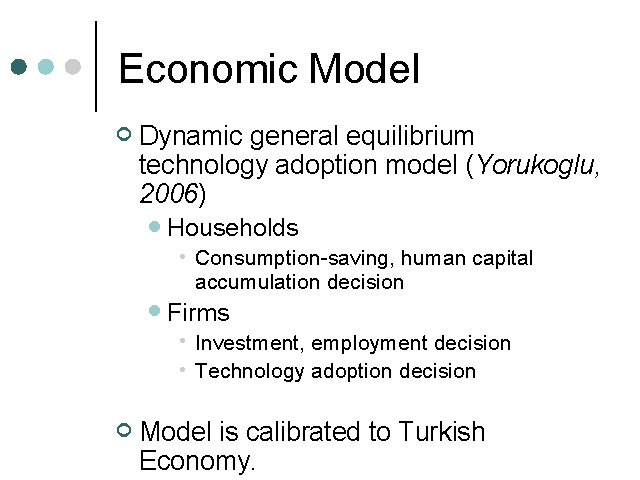 Economic Model

Dynamic general equilibrium technology adoption model (Yorukoglu, 2006)

Households

Consumption-saving, human capital accumulation decision

Firms

Investment, employment decision

Technology adoption decision

Model is calibrated to Turkish Economy.